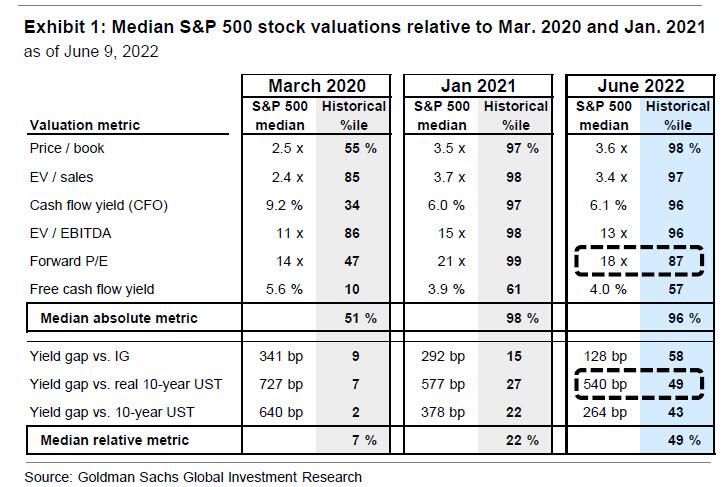 Exhibit 1: Median S&P 500 stock valuations relative to Mar. 2020 and Jan. 2021
as of June 9, 2022

| | March 2020 | | Jan 2021 | | June 2022 | |
|---|---|---|---|---|---|---|
| Valuation metric | S&P 500 median | Historical %ile | S&P 500 median | Historical %ile | S&P 500 median | Historical %ile |
| Price / book | 2.5 x | 55 % | 3.5 x | 97 % | 3.6 x | 98 % |
| EV / sales | 2.4 x | 85 | 3.7 x | 98 | 3.4 x | 97 |
| Cash flow yield (CFO) | 9.2 % | 34 | 6.0 % | 97 | 6.1 % | 96 |
| EV / EBITDA | 11 x | 86 | 15 x | 98 | 13 x | 96 |
| Forward P/E | 14 x | 47 | 21 x | 99 | 18 x | 87 |
| Free cash flow yield | 5.6 % | 10 | 3.9 % | 61 | 4.0 % | 57 |
| Median absolute metric | | 51 % | | 98 % | | 96 % |
| Yield gap vs. IG | 341 bp | 9 | 292 bp | 15 | 128 bp | 58 |
| Yield gap vs. real 10-year UST | 727 bp | 7 | 577 bp | 27 | 540 bp | 49 |
| Yield gap vs. 10-year UST | 640 bp | 2 | 378 bp | 22 | 264 bp | 43 |
| Median relative metric | | 7 % | | 22 % | | 49 % |

Source: Goldman Sachs Global Investment Research